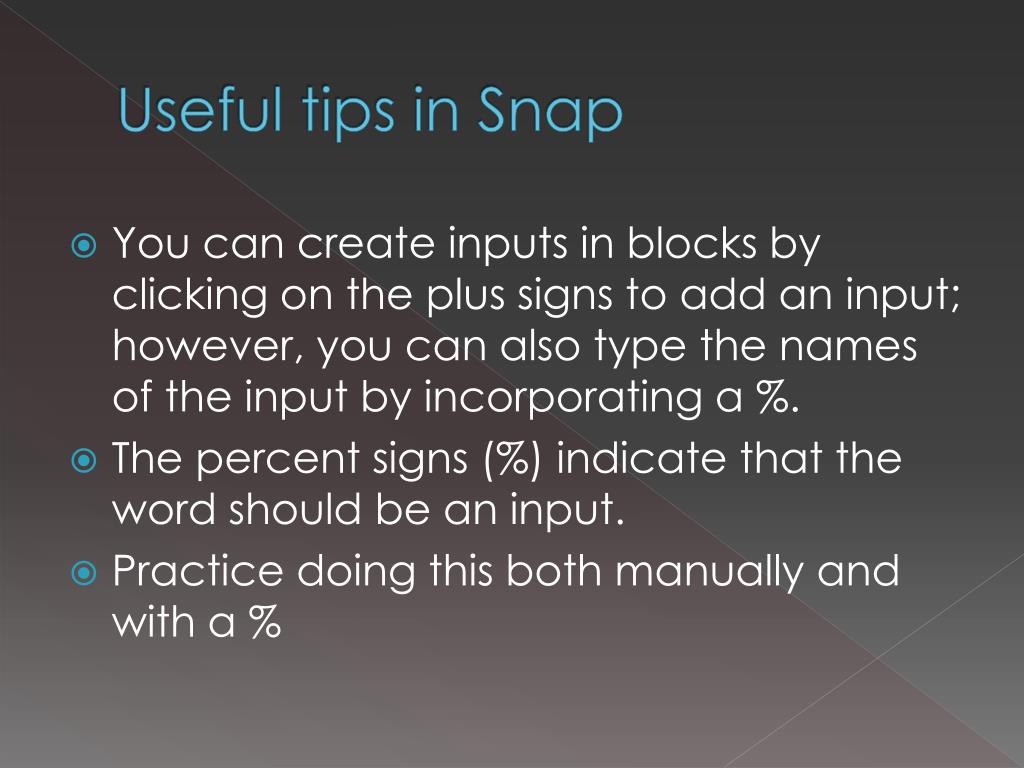 Useful tips in Snap

You can create inputs in blocks by clicking on the plus signs to add an input; however, you can also type the names of the input by incorporating a %.

The percent signs (%) indicate that the word should be an input.

Practice doing this both manually and with a %